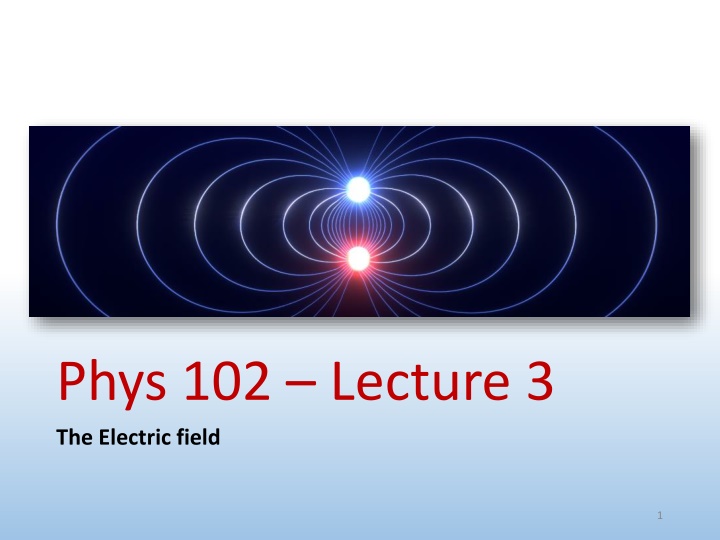 Phys 102 – Lecture 3

The Electric field

1